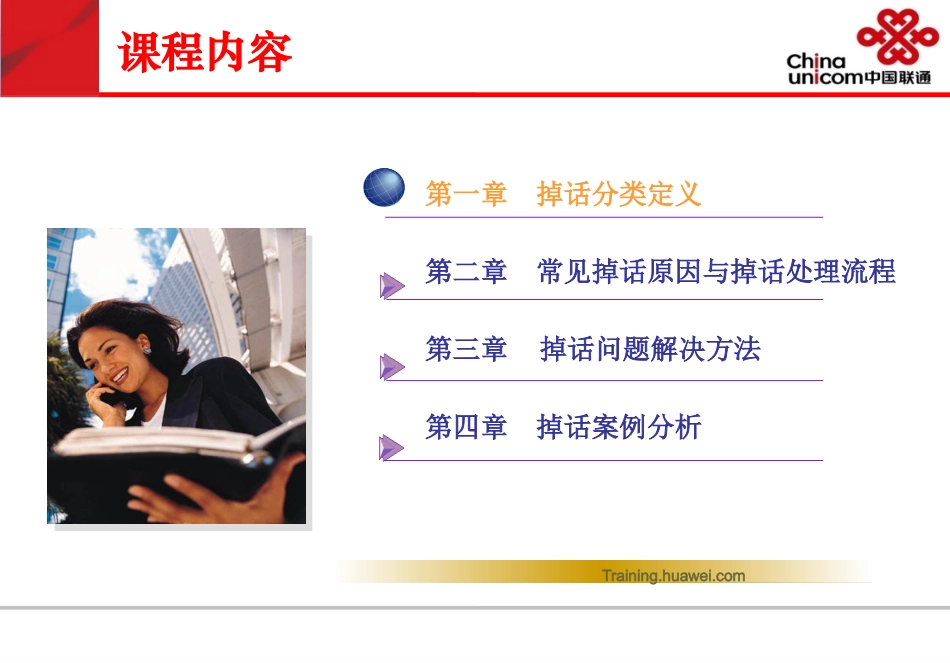 课程内容

China unicom中国联通

第一章 掉话分类定义

第二章 常见掉话原因与掉话处理流程

第三章 掉话问题解决方法

第四章 掉话案例分析

Training.huawei.com